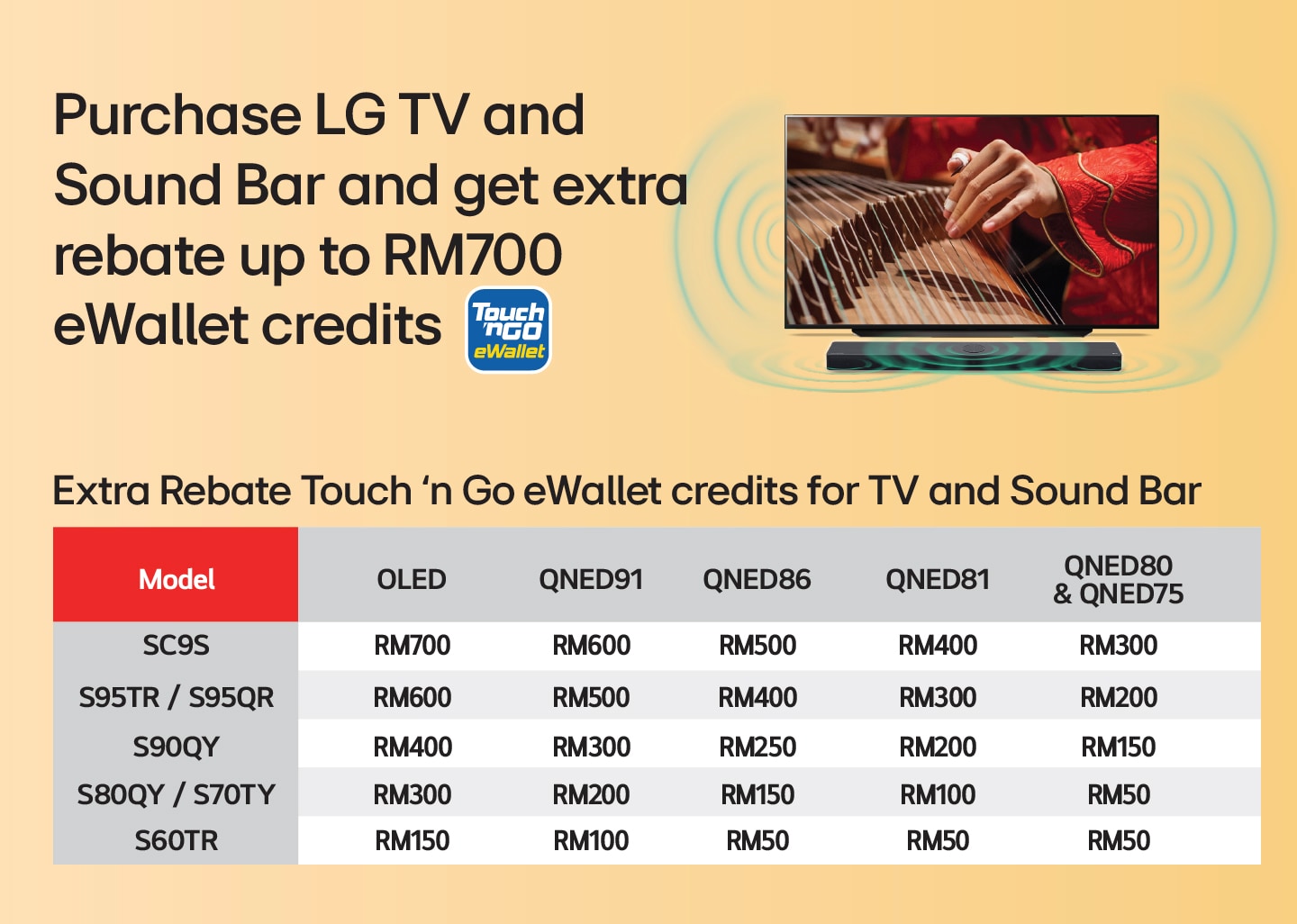 Purchase LG TV and Sound Bar and get extra rebate up to RM700 eWallet credits

Touch 'n GO eWallet

Extra Rebate Touch 'n Go eWallet credits for TV and Sound Bar

| Model | OLED | QNED91 | QNED86 | QNED81 | QNED80 & QNED75 |
|---|---|---|---|---|---|
| SC9S | RM700 | RM600 | RM500 | RM400 | RM300 |
| S95TR / S95QR | RM600 | RM500 | RM400 | RM300 | RM200 |
| S90QY | RM400 | RM300 | RM250 | RM200 | RM150 |
| S80QY / S70TY | RM300 | RM200 | RM150 | RM100 | RM50 |
| S60TR | RM150 | RM100 | RM50 | RM50 | RM50 |